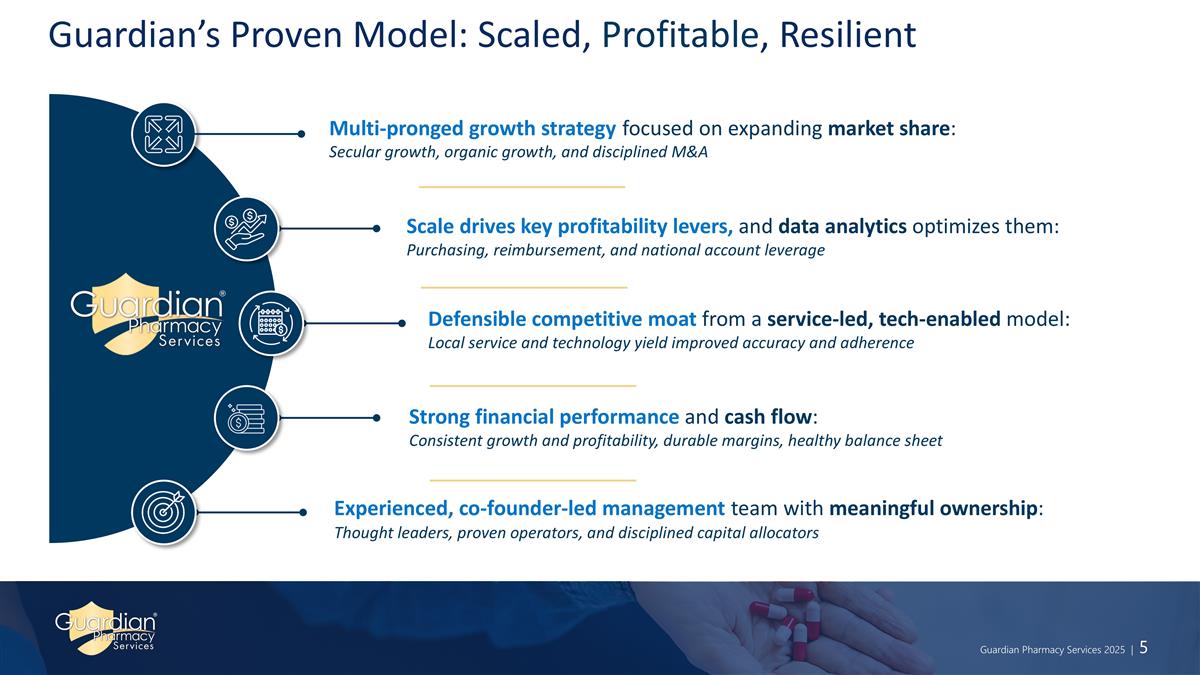 Guardian's Proven Model: Scaled, Profitable, Resilient

Guardian® Pharmacy Services

Multi-pronged growth strategy focused on expanding market share:
Secular growth, organic growth, and disciplined M&A

Scale drives key profitability levers, and data analytics optimizes them:
Purchasing, reimbursement, and national account leverage

Defensible competitive moat from a service-led, tech-enabled model:
Local service and technology yield improved accuracy and adherence

Strong financial performance and cash flow:
Consistent growth and profitability, durable margins, healthy balance sheet

Experienced, co-founder-led management team with meaningful ownership:
Thought leaders, proven operators, and disciplined capital allocators

Guardian® Pharmacy Services

Guardian Pharmacy Services 2025 | 5